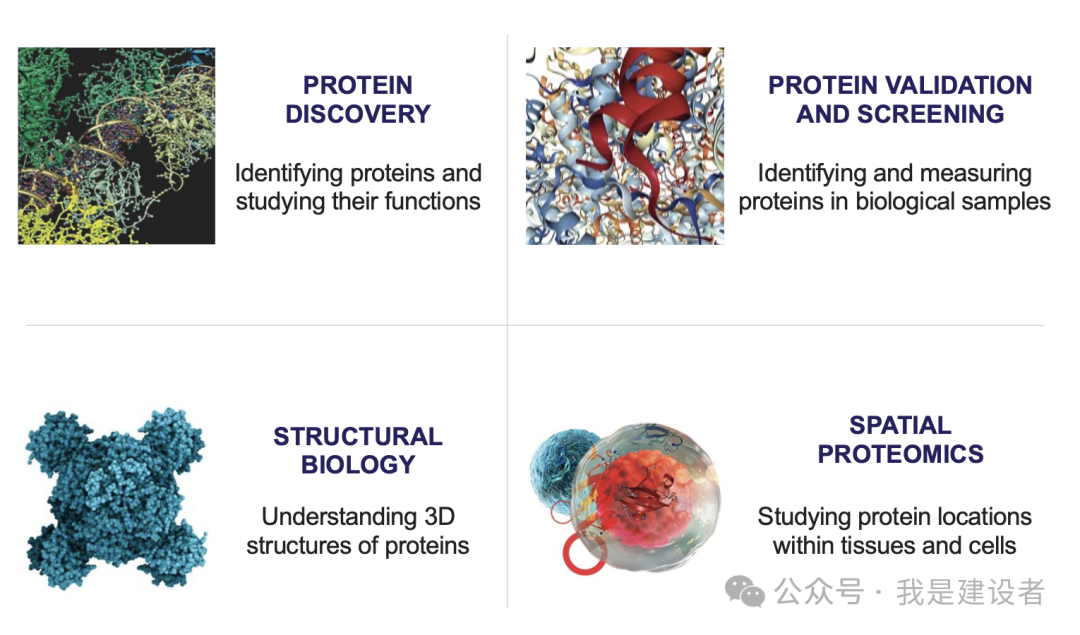 PROTEIN DISCOVERY

Identifying proteins and studying their functions

PROTEIN VALIDATION AND SCREENING

Identifying and measuring proteins in biological samples

STRUCTURAL BIOLOGY

Understanding 3D structures of proteins

SPATIAL PROTEOMICS

Studying protein locations within tissues and cells

公众号 · 我是建设者